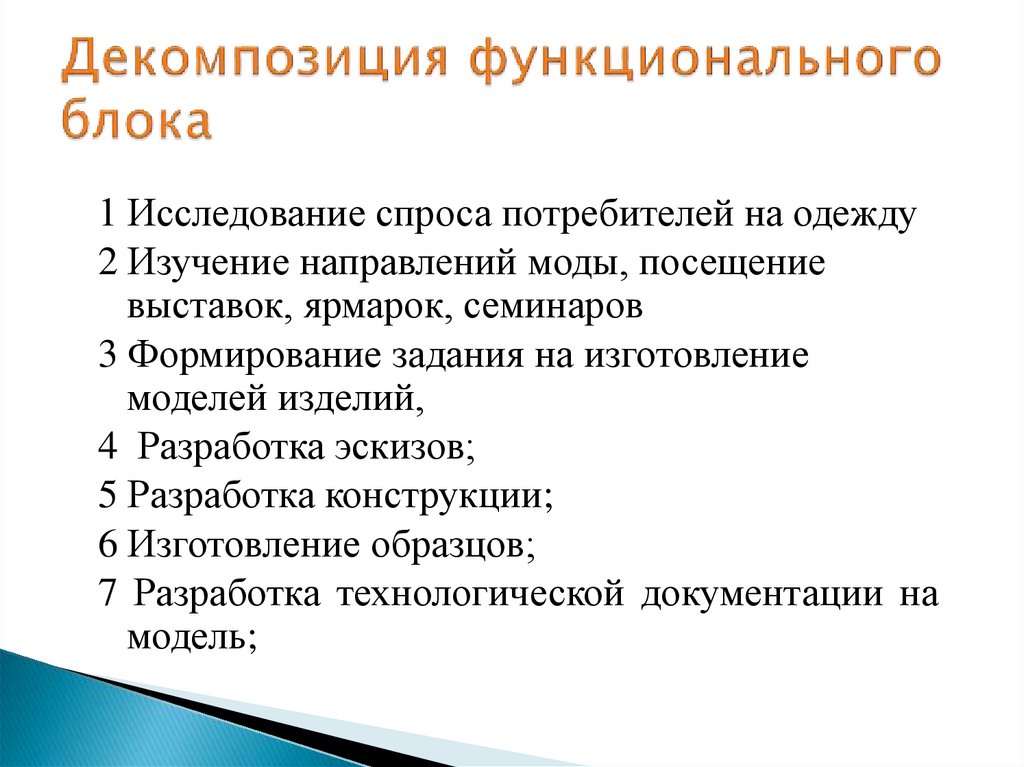 Декомпозиция функционального блока

1 Исследование спроса потребителей на одежду
2 Изучение направлений моды, посещение выставок, ярмарок, семинаров
3 Формирование задания на изготовление моделей изделий,
4 Разработка эскизов;
5 Разработка конструкции;
6 Изготовление образцов;
7 Разработка технологической документации на модель;